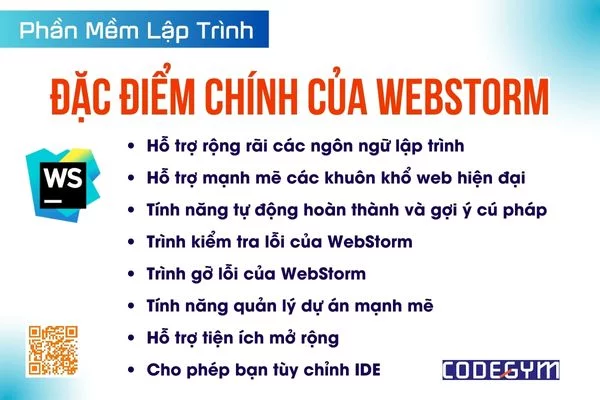 Phần Mềm Lập Trình

ĐẶC ĐIỂM CHÍNH CỦA WEBSTORM

WS

- Hỗ trợ rộng rãi các ngôn ngữ lập trình
- Hỗ trợ mạnh mẽ các khuôn khổ web hiện đại
- Tính năng tự động hoàn thành và gợi ý cú pháp
- Trình kiểm tra lỗi của WebStorm
- Trình gỡ lỗi của WebStorm
- Tính năng quản lý dự án mạnh mẽ
- Hỗ trợ tiện ích mở rộng
- Cho phép bạn tùy chỉnh IDE

CODEGYM